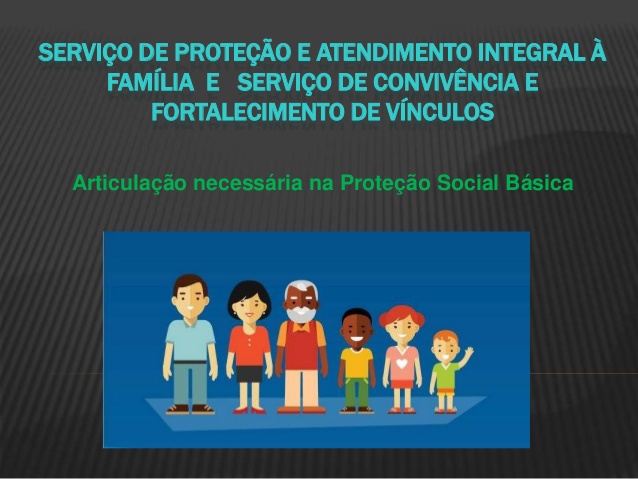 SERVIÇO DE PROTEÇÃO E ATENDIMENTO INTEGRAL À FAMÍLIA E SERVIÇO DE CONVIVÊNCIA E FORTALECIMENTO DE VÍNCULOS

Articulação necessária na Proteção Social Básica